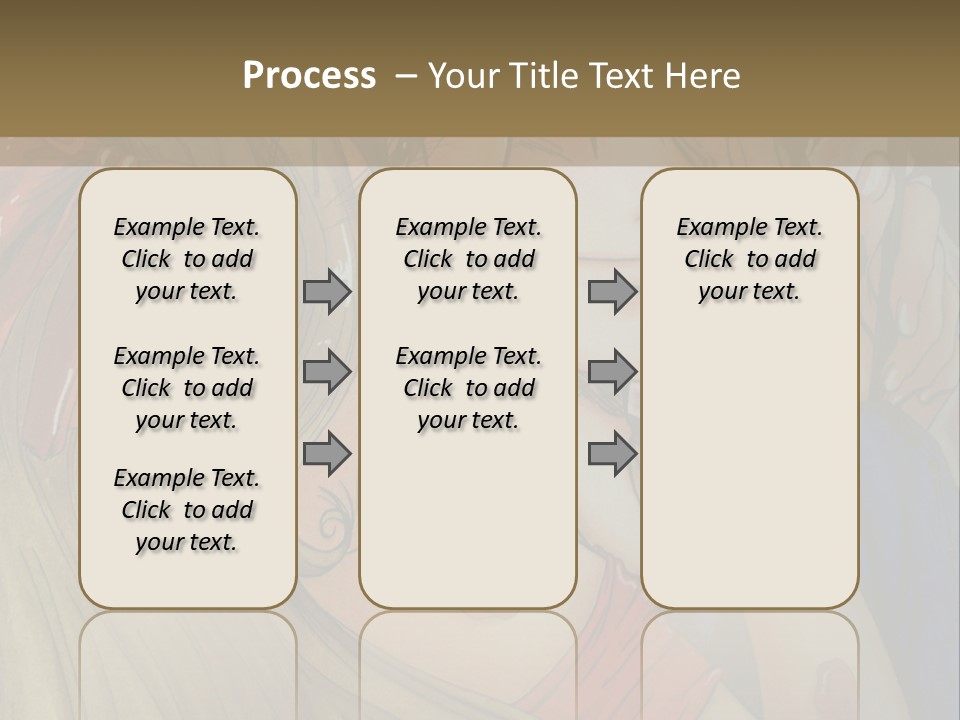 Process – Your Title Text Here

Example Text. Click to add your text.

Example Text. Click to add your text.

Example Text. Click to add your text.

Example Text. Click to add your text.

Example Text. Click to add your text.

Example Text. Click to add your text.